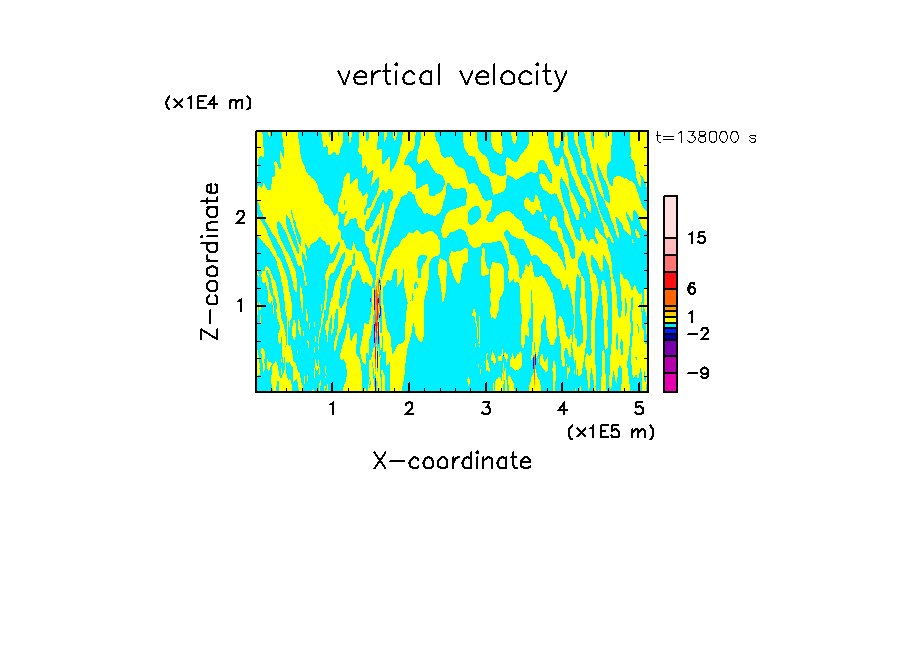 vertical velocity

(x1E4 m)

t=138000 s

Z-coordinate

2

1

15

6

1

−2

−9

1 2 3 4 5

(x1E5 m)

X-coordinate